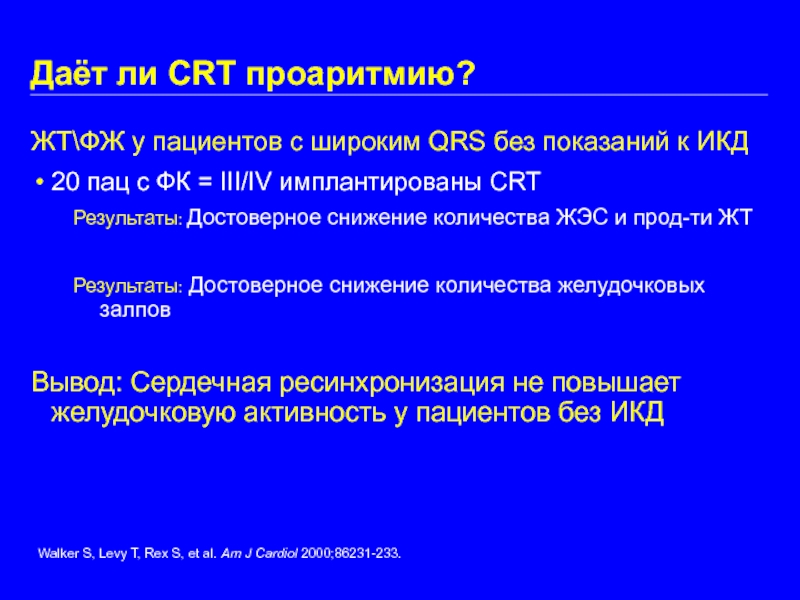 Даёт ли CRT проаритмию?

ЖТ\ФЖ у пациентов с широким QRS без показаний к ИКД

• 20 пац с ФК = III/IV имплантированы CRT

Результаты: Достоверное снижение количества ЖЭС и прод-ти ЖТ

Результаты: Достоверное снижение количества желудочковых залпов

Вывод: Сердечная ресинхронизация не повышает желудочковую активность у пациентов без ИКД

Walker S, Levy T, Rex S, et al. Am J Cardiol 2000;86231-233.